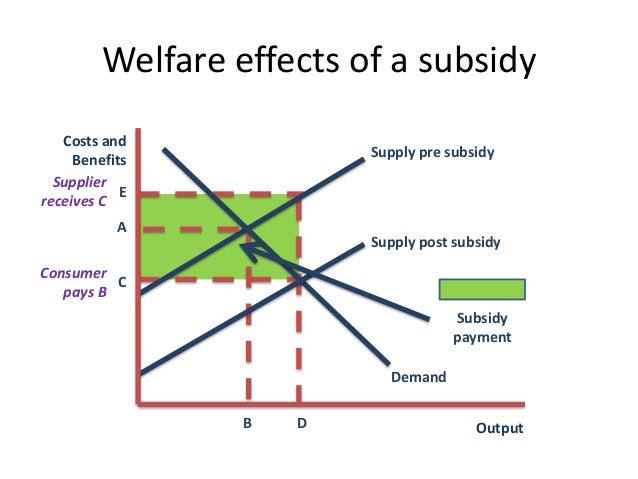 Welfare effects of a subsidy

Costs and Benefits

Supplier receives C

E

A

Consumer pays B

C

Supply pre subsidy

Supply post subsidy

Subsidy payment

Demand

B

D

Output